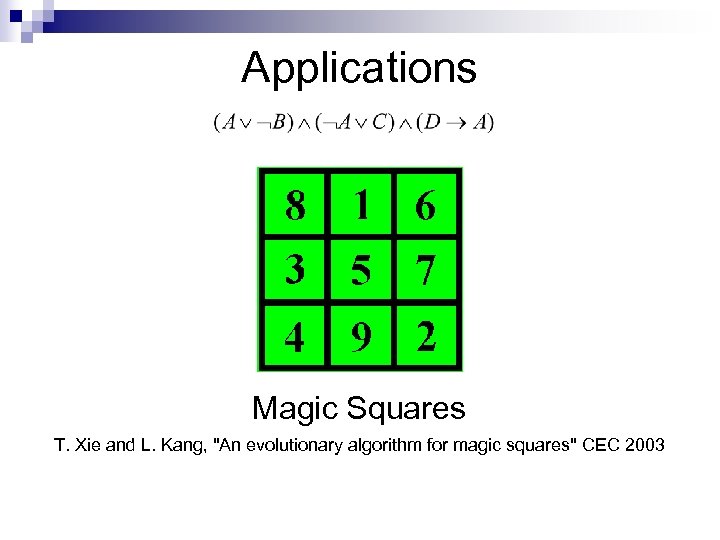 Applications

$(A \vee \neg B) \wedge (\neg A \vee C) \wedge (D \rightarrow A)$

| 8 | 1 | 6 |
|---|---|---|
| 3 | 5 | 7 |
| 4 | 9 | 2 |

Magic Squares

T. Xie and L. Kang, "An evolutionary algorithm for magic squares" CEC 2003